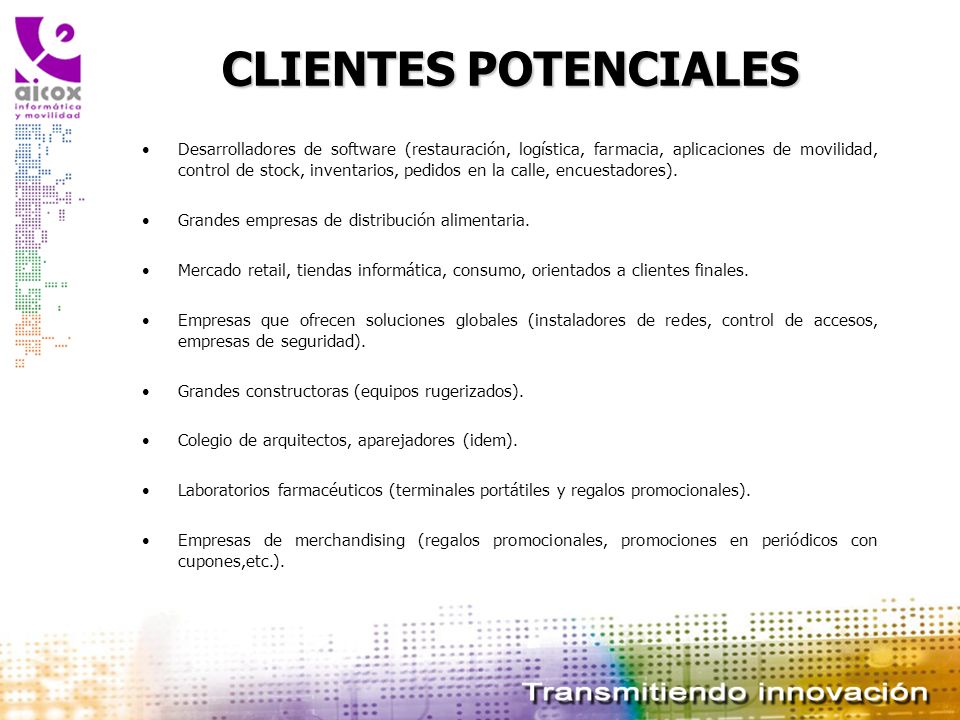 aicox
informática
y movilidad

CLIENTES POTENCIALES

• Desarrolladores de software (restauración, logística, farmacia, aplicaciones de movilidad, control de stock, inventarios, pedidos en la calle, encuestadores).

• Grandes empresas de distribución alimentaria.

• Mercado retail, tiendas informática, consumo, orientados a clientes finales.

• Empresas que ofrecen soluciones globales (instaladores de redes, control de accesos, empresas de seguridad).

• Grandes constructoras (equipos rugerizados).

• Colegio de arquitectos, aparejadores (idem).

• Laboratorios farmacéuticos (terminales portátiles y regalos promocionales).

• Empresas de merchandising (regalos promocionales, promociones en periódicos con cupones,etc.).

Transmitiendo innovación